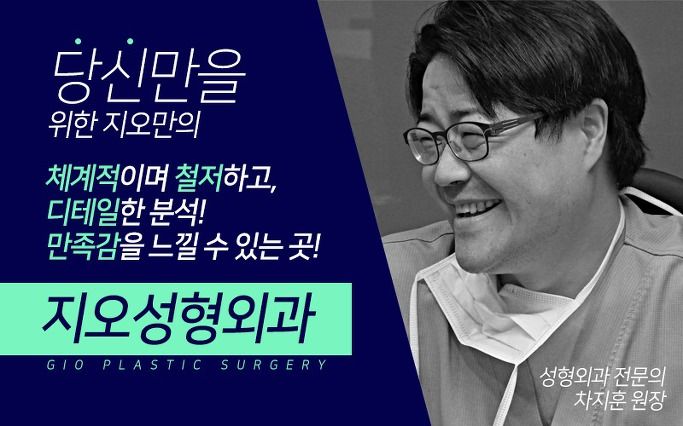 당신만을
위한 지오만의

체계적이며 철저하고,
디테일한 분석!
만족감을 느낄 수 있는 곳!

지오성형외과
GIO PLASTIC SURGERY

성형외과 전문의
차지훈 원장